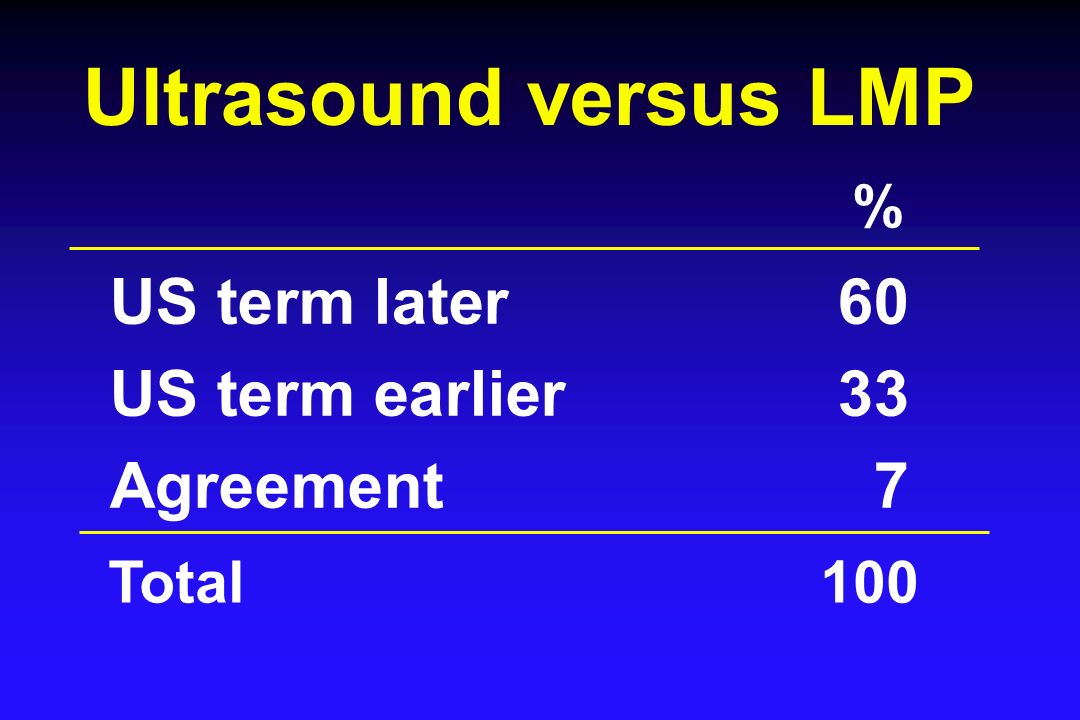 Ultrasound versus LMP

| | % |
|---|---|
| US term later | 60 |
| US term earlier | 33 |
| Agreement | 7 |
| Total | 100 |